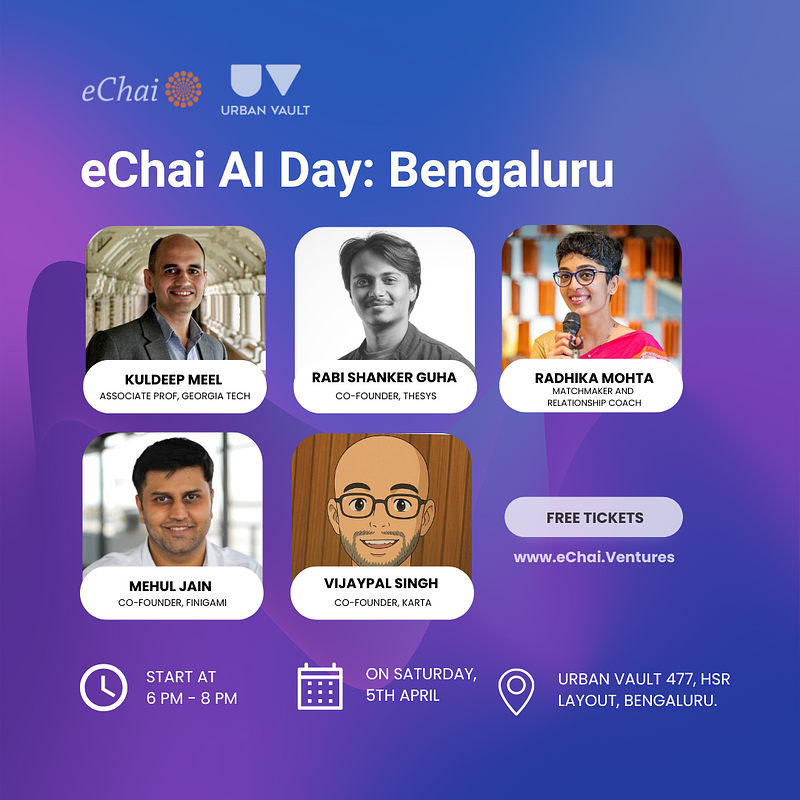 eChai

URBAN VAULT

eChai AI Day: Bengaluru

KULDEEP MEEL
ASSOCIATE PROF, GEORGIA TECH

RABI SHANKER GUHA
CO-FOUNDER, THESYS

RADHIKA MOHTA
MATCHMAKER AND RELATIONSHIP COACH

MEHUL JAIN
CO-FOUNDER, FINIGAMI

VIJAYPAL SINGH
CO-FOUNDER, KARTA

FREE TICKETS

www.eChai.Ventures

START AT
6 PM - 8 PM

ON SATURDAY,
5TH APRIL

URBAN VAULT 477, HSR LAYOUT, BENGALURU.